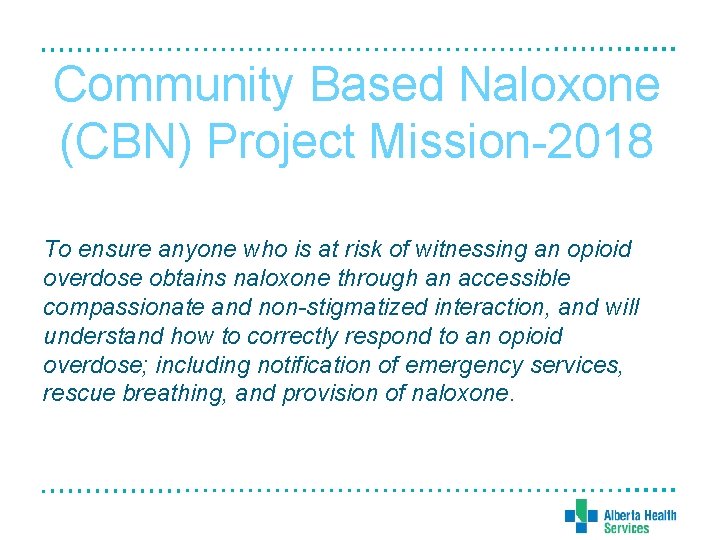 Community Based Naloxone (CBN) Project Mission-2018

To ensure anyone who is at risk of witnessing an opioid overdose obtains naloxone through an accessible compassionate and non-stigmatized interaction, and will understand how to correctly respond to an opioid overdose; including notification of emergency services, rescue breathing, and provision of naloxone.

Alberta Health Services